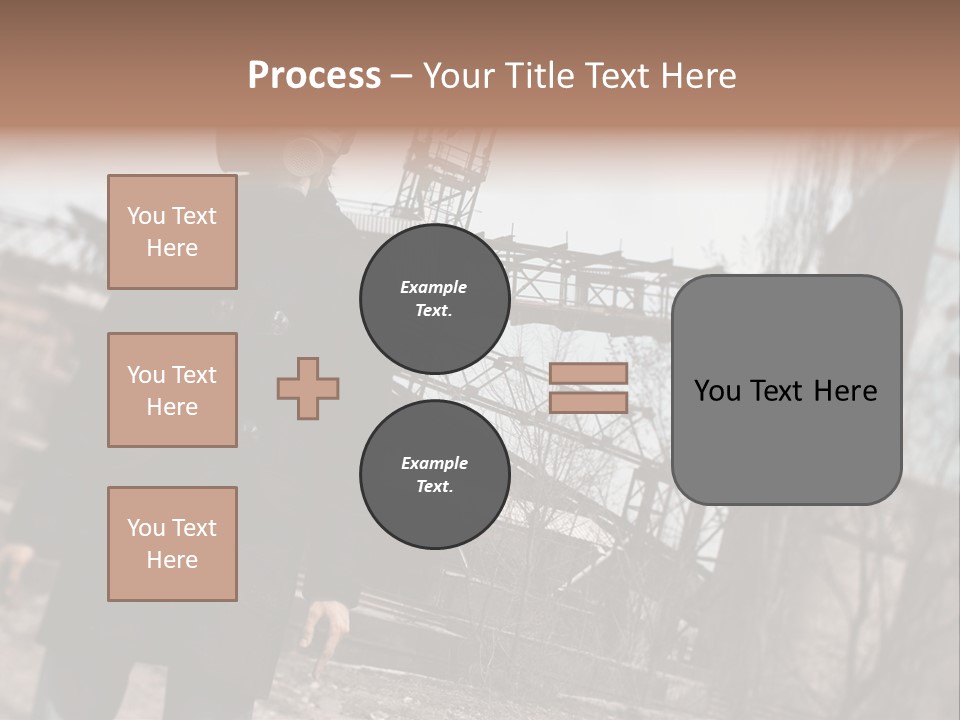 Process – Your Title Text Here

You Text Here

You Text Here

You Text Here

Example Text.

Example Text.

You Text Here